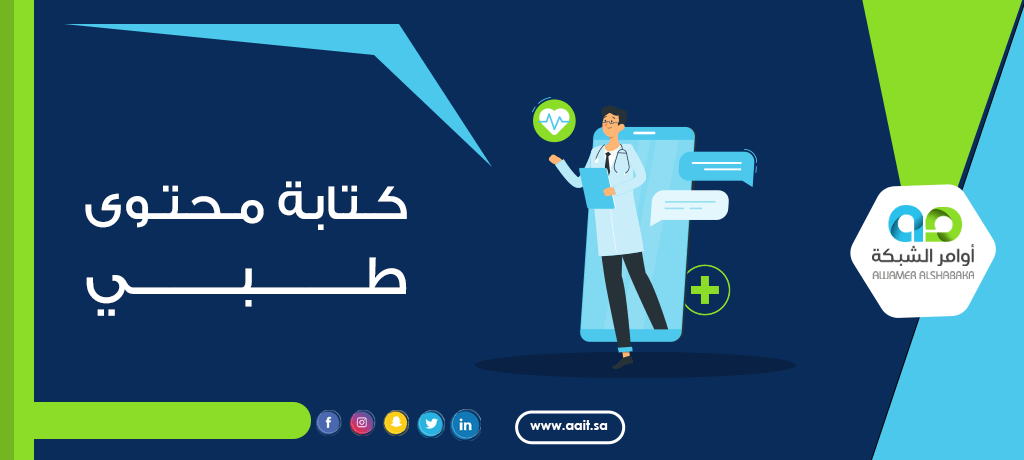 كتابة محتوى
طبي

أوامر الشبكة
AWAMER ALSHABAKA

www.aait.sa